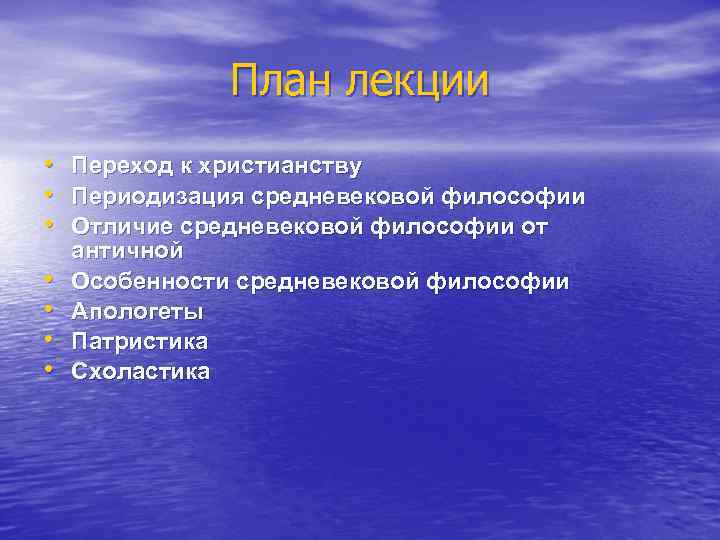 План лекции

• Переход к христианству
• Периодизация средневековой философии
• Отличие средневековой философии от античной
• Особенности средневековой философии
• Апологеты
• Патристика
• Схоластика